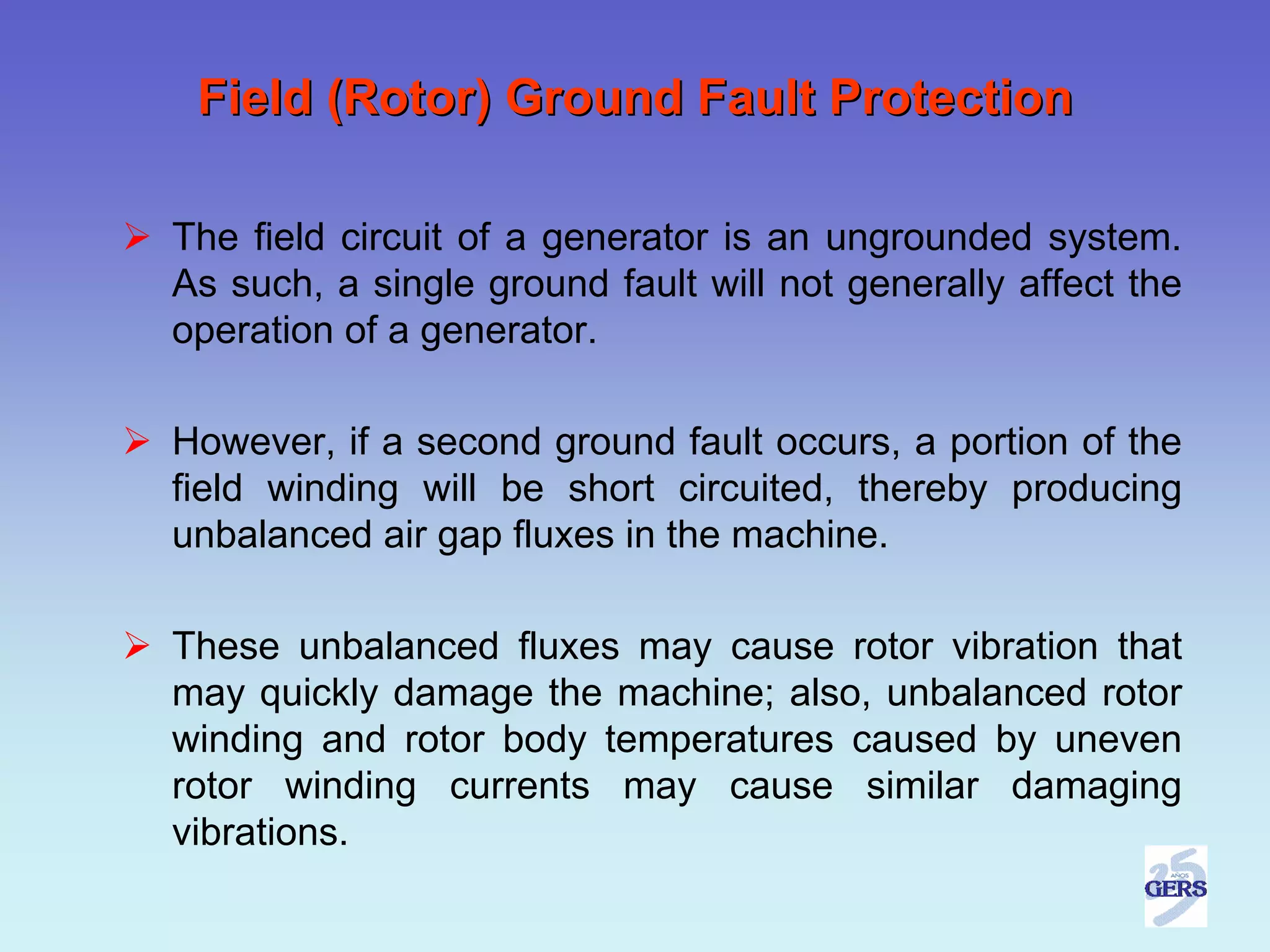 Field (Rotor) Ground Fault Protection

➢ The field circuit of a generator is an ungrounded system. As such, a single ground fault will not generally affect the operation of a generator.

➢ However, if a second ground fault occurs, a portion of the field winding will be short circuited, thereby producing unbalanced air gap fluxes in the machine.

➢ These unbalanced fluxes may cause rotor vibration that may quickly damage the machine; also, unbalanced rotor winding and rotor body temperatures caused by uneven rotor winding currents may cause similar damaging vibrations.

25 AÑOS GERS